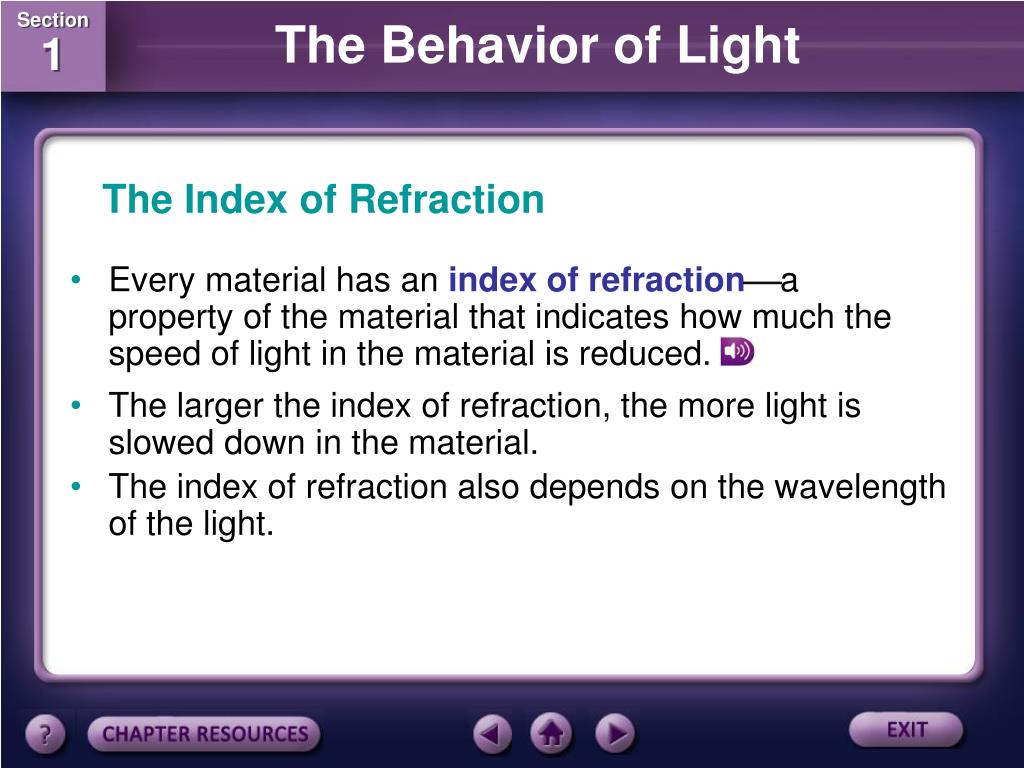 Section
1
The Behavior of Light

The Index of Refraction

• Every material has an index of refraction—a property of the material that indicates how much the speed of light in the material is reduced.

• The larger the index of refraction, the more light is slowed down in the material.

• The index of refraction also depends on the wavelength of the light.

?
CHAPTER RESOURCES
EXIT